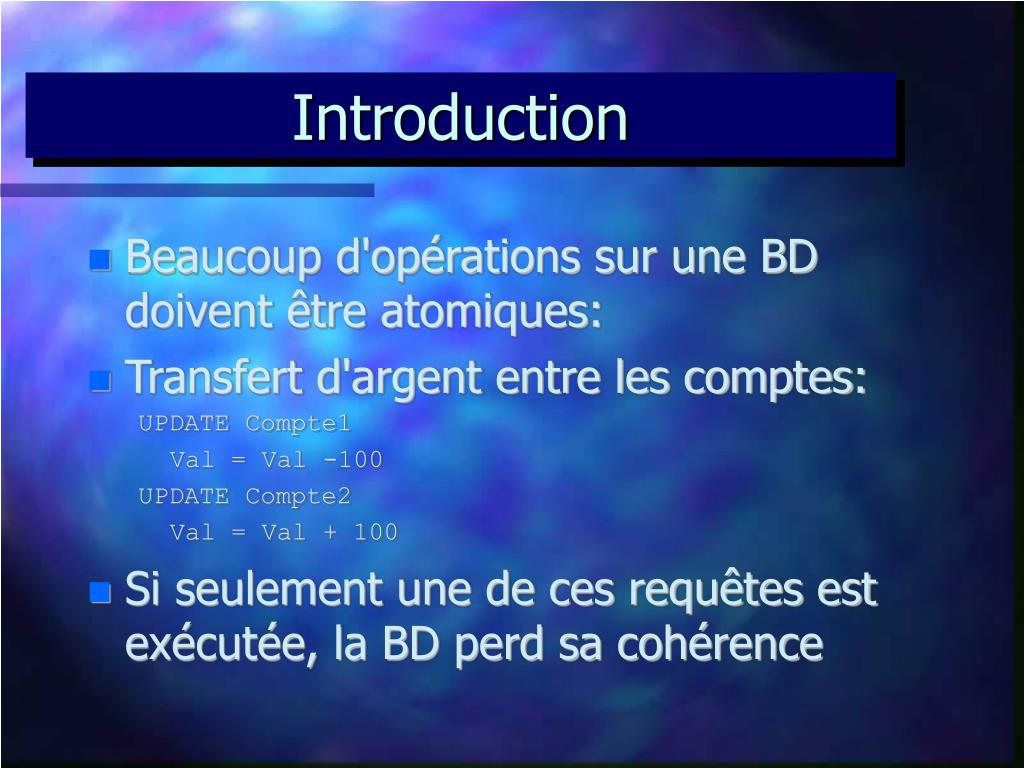 Introduction

Beaucoup d'opérations sur une BD doivent être atomiques:

Transfert d'argent entre les comptes:

UPDATE Compte1
Val = Val -100
UPDATE Compte2
Val = Val + 100

Si seulement une de ces requêtes est exécutée, la BD perd sa cohérence